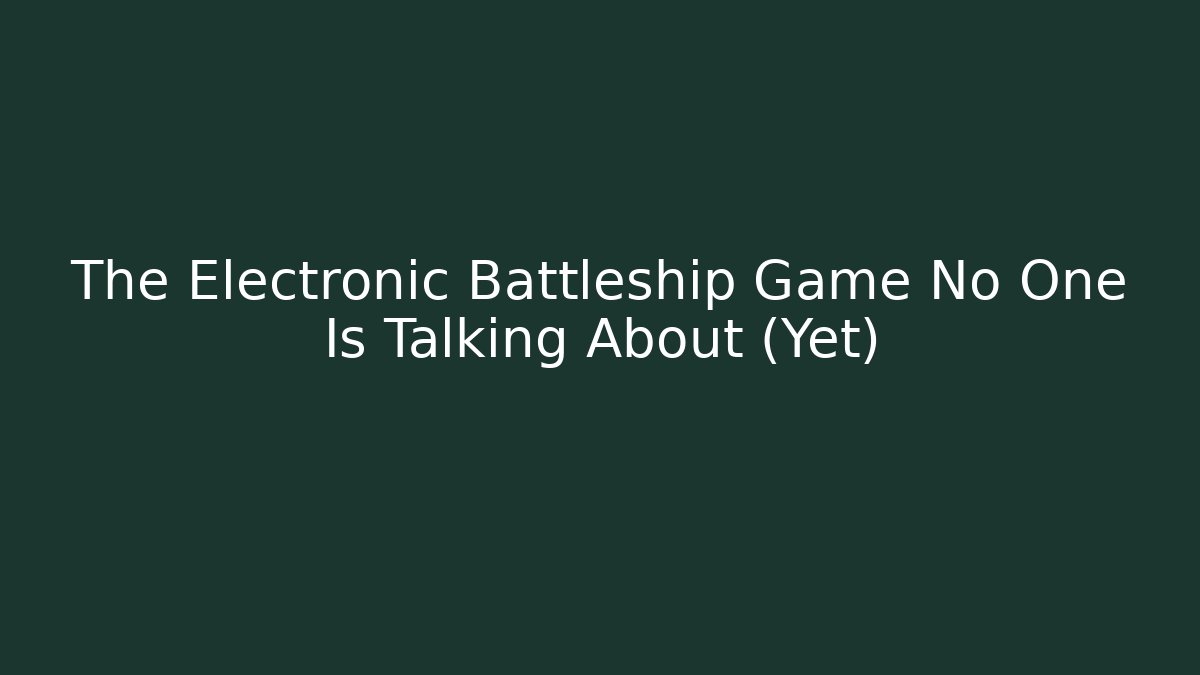 The Electronic Battleship Game No One Is Talking About (Yet)